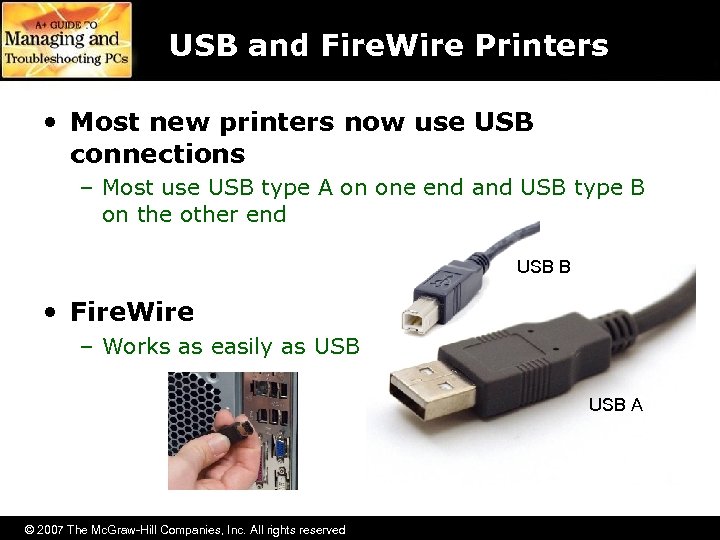 A+ GUIDE TO
Managing and
Troubleshooting PCs

USB and FireWire Printers

• Most new printers now use USB connections
– Most use USB type A on one end and USB type B on the other end

USB B

• FireWire
– Works as easily as USB

USB A

© 2007 The McGraw-Hill Companies, Inc. All rights reserved